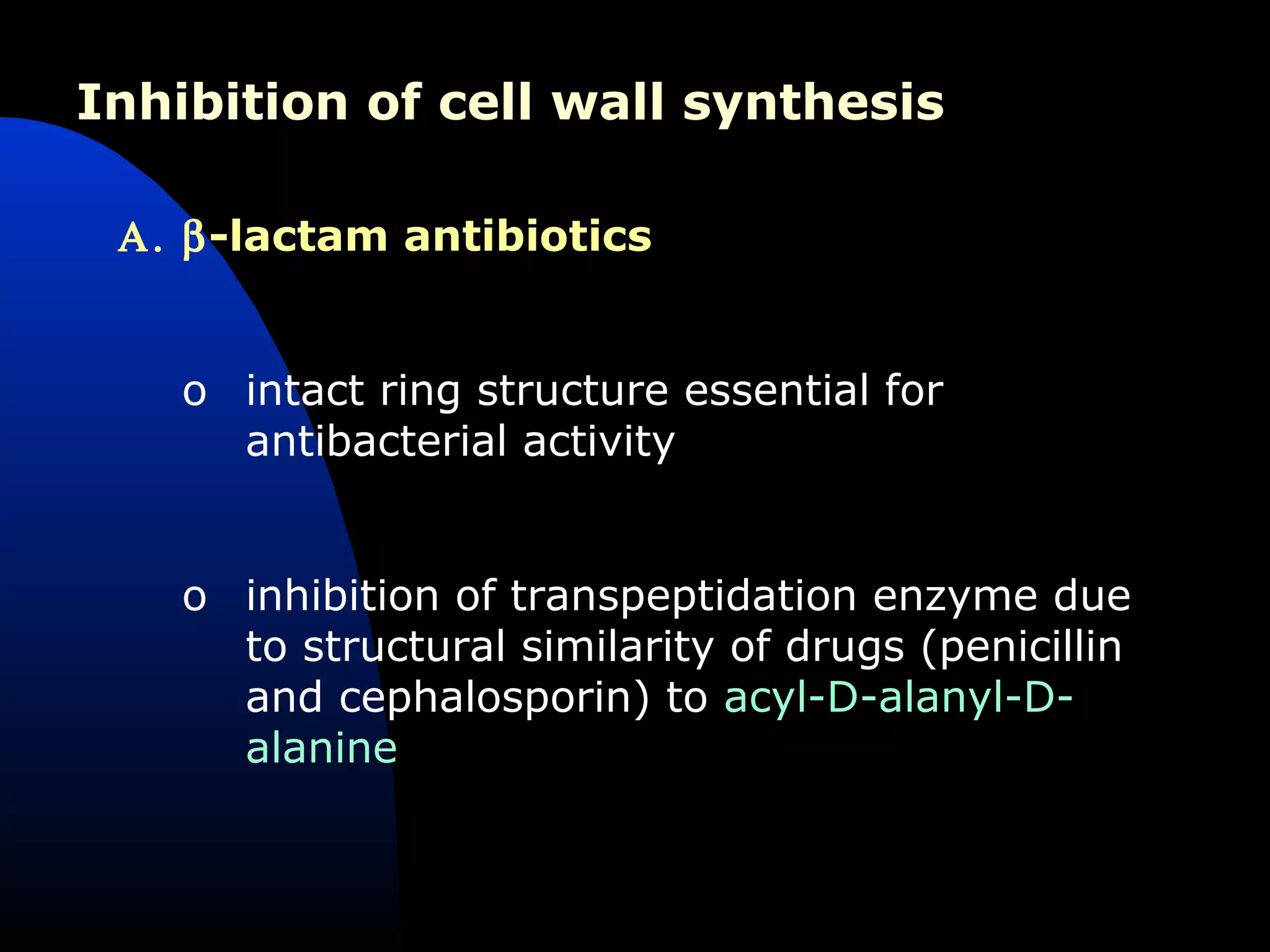 Inhibition of cell wall synthesis

A. β-lactam antibiotics

o intact ring structure essential for antibacterial activity

o inhibition of transpeptidation enzyme due to structural similarity of drugs (penicillin and cephalosporin) to acyl-D-alanyl-D-alanine